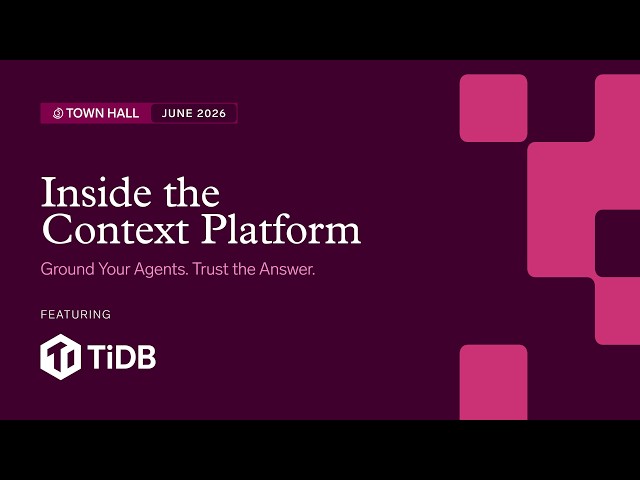 TOWN HALL JUNE 2026

Inside the Context Platform

Ground Your Agents. Trust the Answer.

FEATURING

TiDB